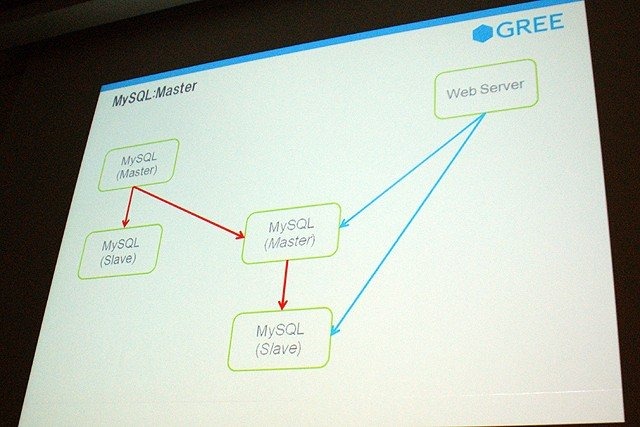 GREE

MySQL:Master

Web Server

MySQL
(Master)

MySQL
(Slave)

MySQL
(Master)

MySQL
(Slave)